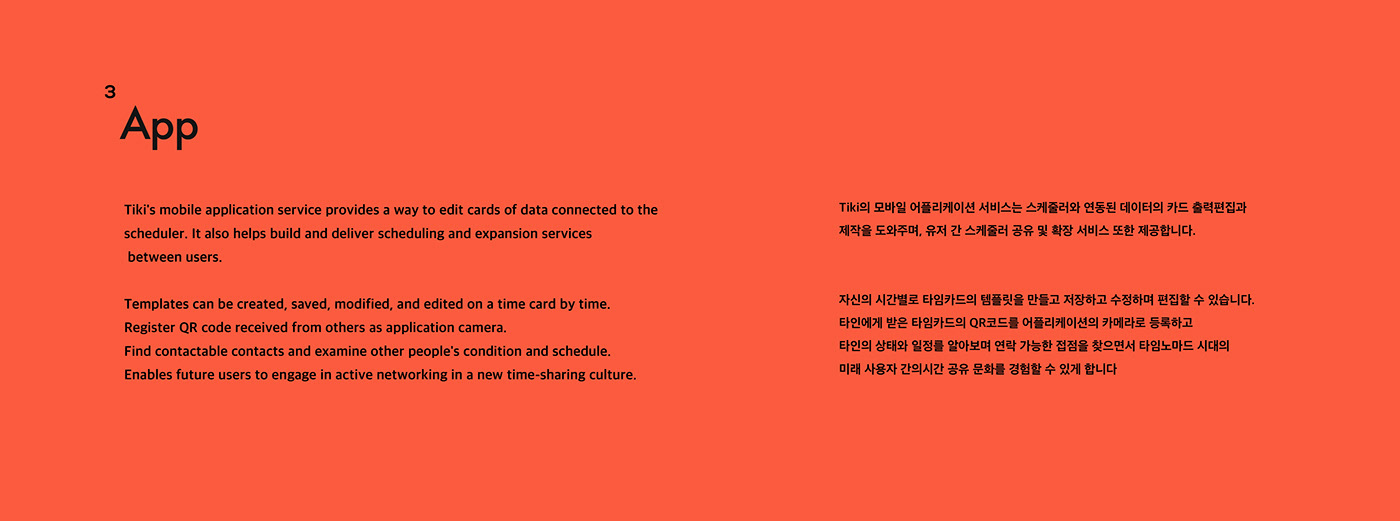 3
App

Tiki's mobile application service provides a way to edit cards of data connected to the scheduler. It also helps build and deliver scheduling and expansion services between users.

Templates can be created, saved, modified, and edited on a time card by time.
Register QR code received from others as application camera.
Find contactable contacts and examine other people's condition and schedule.
Enables future users to engage in active networking in a new time-sharing culture.

Tiki의 모바일 어플리케이션 서비스는 스케줄러와 연동된 데이터의 카드 출력편집과 제작을 도와주며, 유저 간 스케줄러 공유 및 확장 서비스 또한 제공합니다.

자신의 시간별로 타임카드의 템플릿을 만들고 저장하고 수정하며 편집할 수 있습니다.
타인에게 받은 타임카드의 QR코드를 어플리케이션의 카메라로 등록하고
타인의 상태와 일정를 알아보며 연락 가능한 접점을 찾으면서 타임노마드 시대의
미래 사용자 간의시간 공유 문화를 경험할 수 있게 합니다